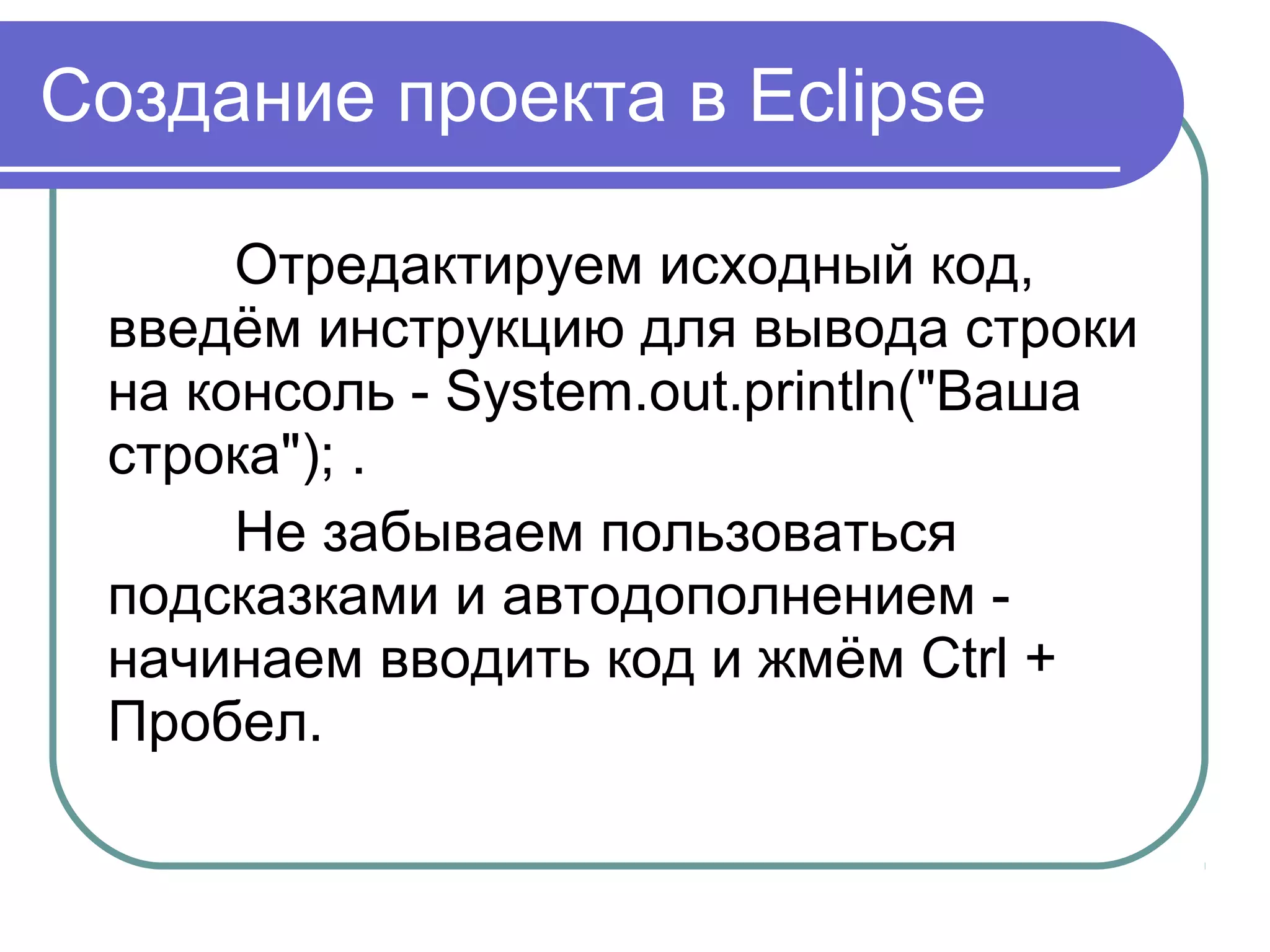 Создание проекта в Eclipse

Отредактируем исходный код, введём инструкцию для вывода строки на консоль - System.out.println("Ваша строка"); .

Не забываем пользоваться подсказками и автодополнением - начинаем вводить код и жмём Ctrl + Пробел.